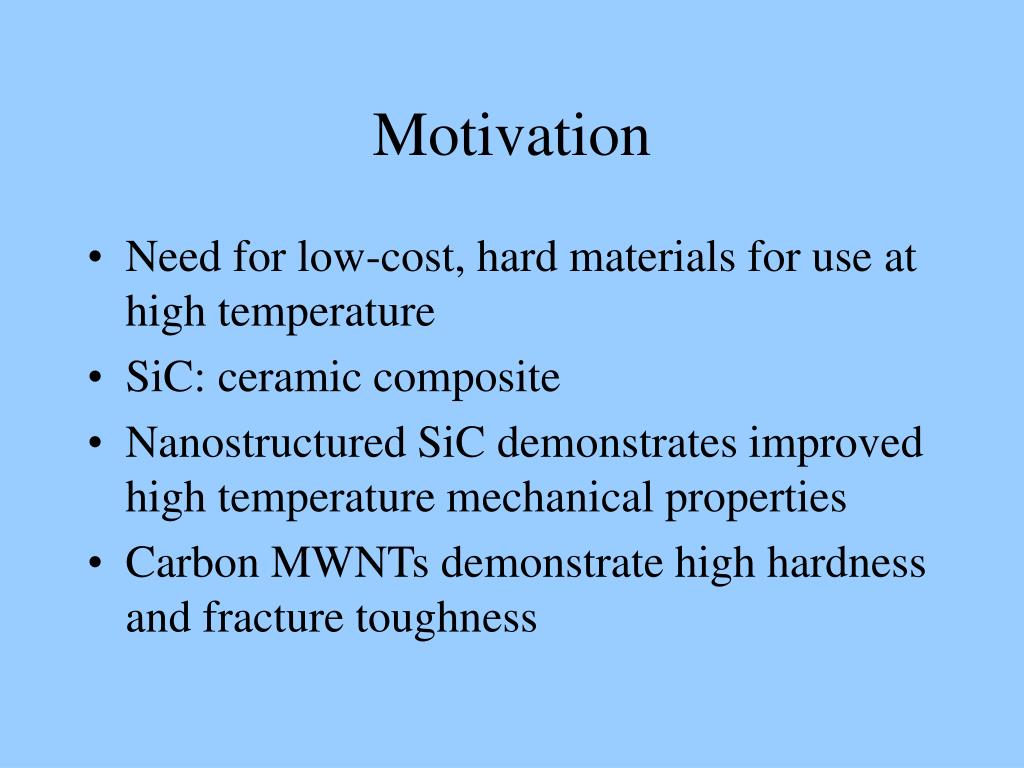 Motivation

• Need for low-cost, hard materials for use at high temperature
• SiC: ceramic composite
• Nanostructured SiC demonstrates improved high temperature mechanical properties
• Carbon MWNTs demonstrate high hardness and fracture toughness